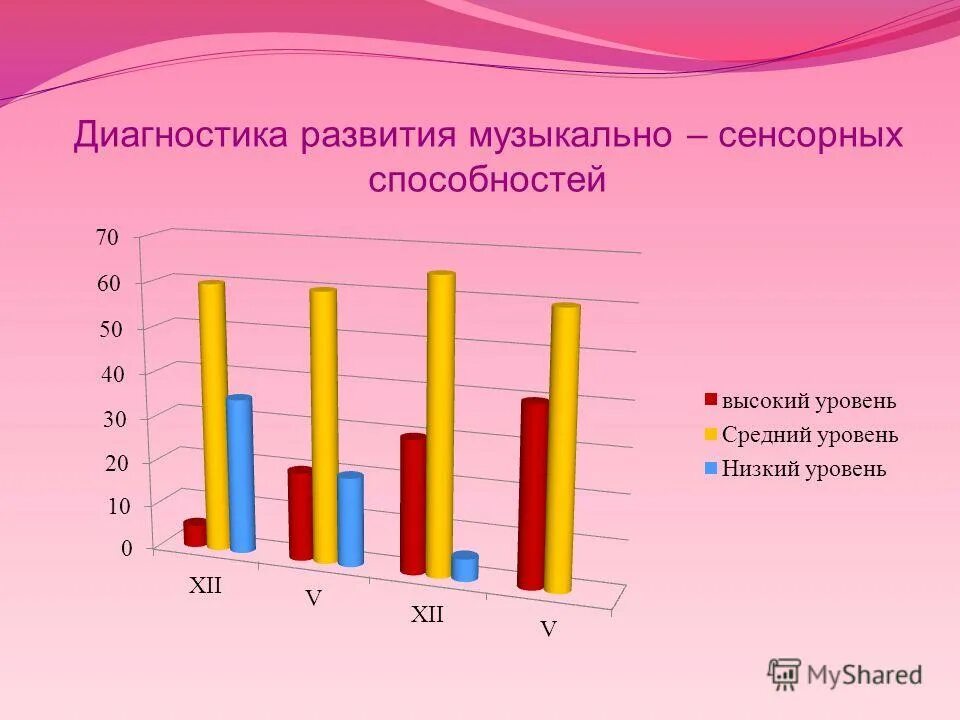 Диагностика развития музыкально – сенсорных способностей

70
60
50
40
30
20
10
0

XII
V
XII
V

высокий уровень
Средний уровень
Низкий уровень

MyShared